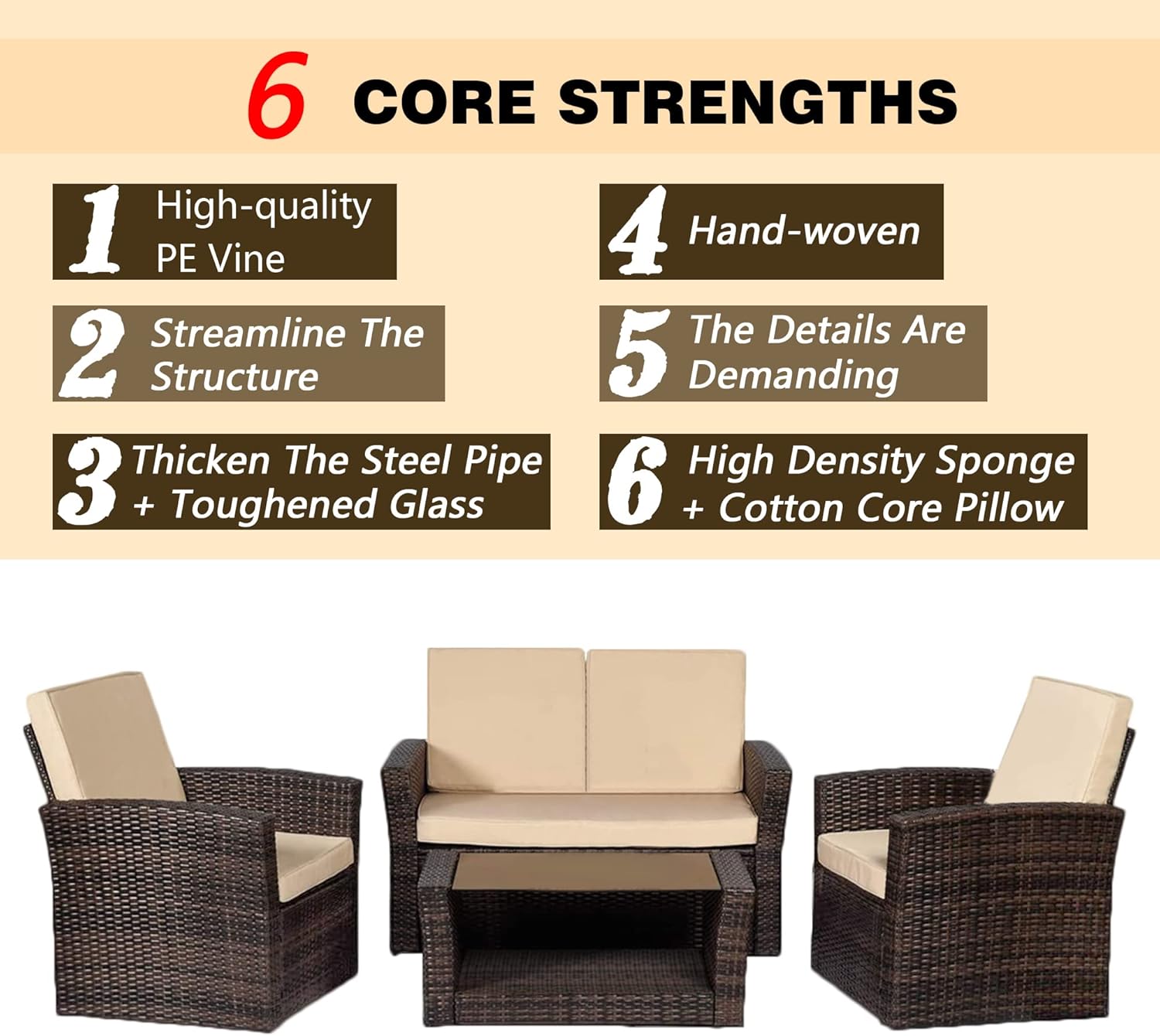 6 CORE STRENGTHS

1 High-quality PE Vine

2 Streamline The Structure

3 Thicken The Steel Pipe + Toughened Glass

4 Hand-woven

5 The Details Are Demanding

6 High Density Sponge + Cotton Core Pillow